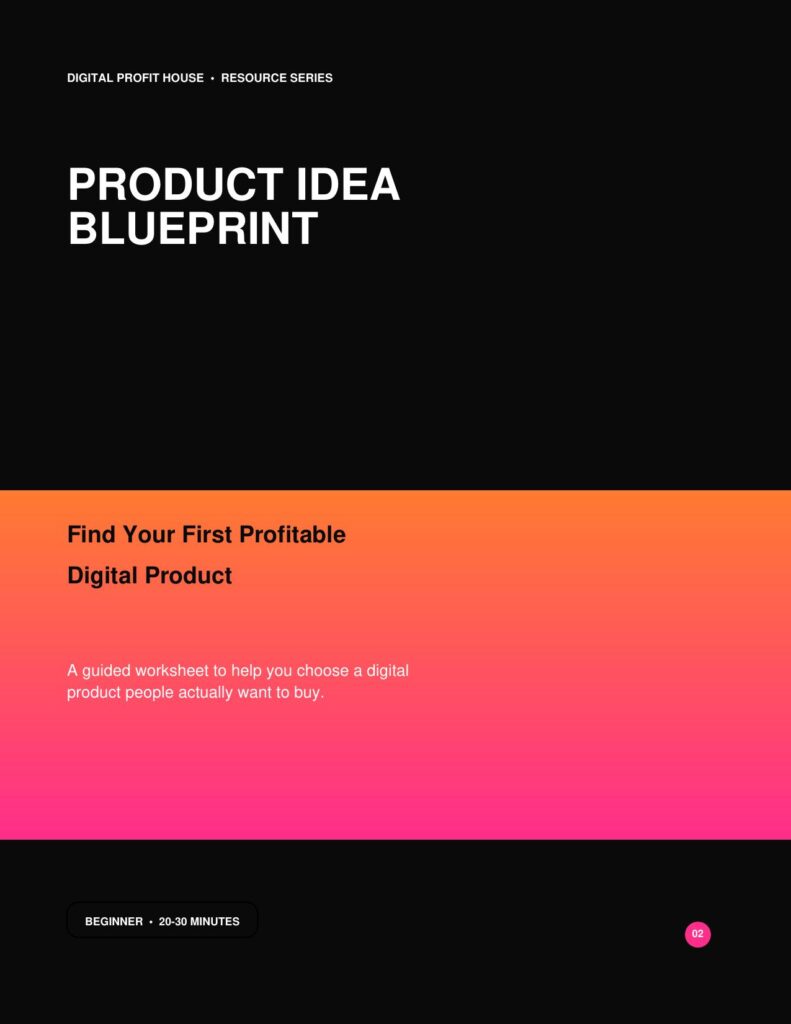 DIGITAL PROFIT HOUSE • RESOURCE SERIES

PRODUCT IDEA BLUEPRINT

Find Your First Profitable Digital Product

A guided worksheet to help you choose a digital product people actually want to buy.

BEGINNER • 20-30 MINUTES

02